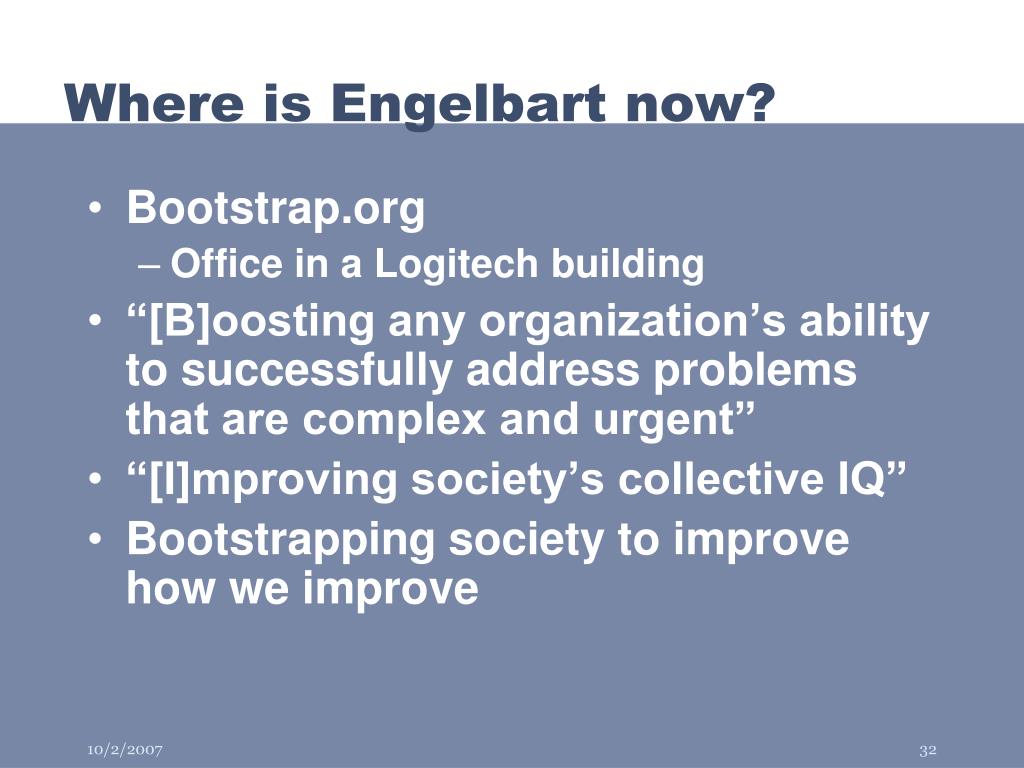 Where is Engelbart now?

• Bootstrap.org
– Office in a Logitech building
• “[B]oosting any organization’s ability to successfully address problems that are complex and urgent”
• “[I]mproving society’s collective IQ”
• Bootstrapping society to improve how we improve

10/2/2007

32